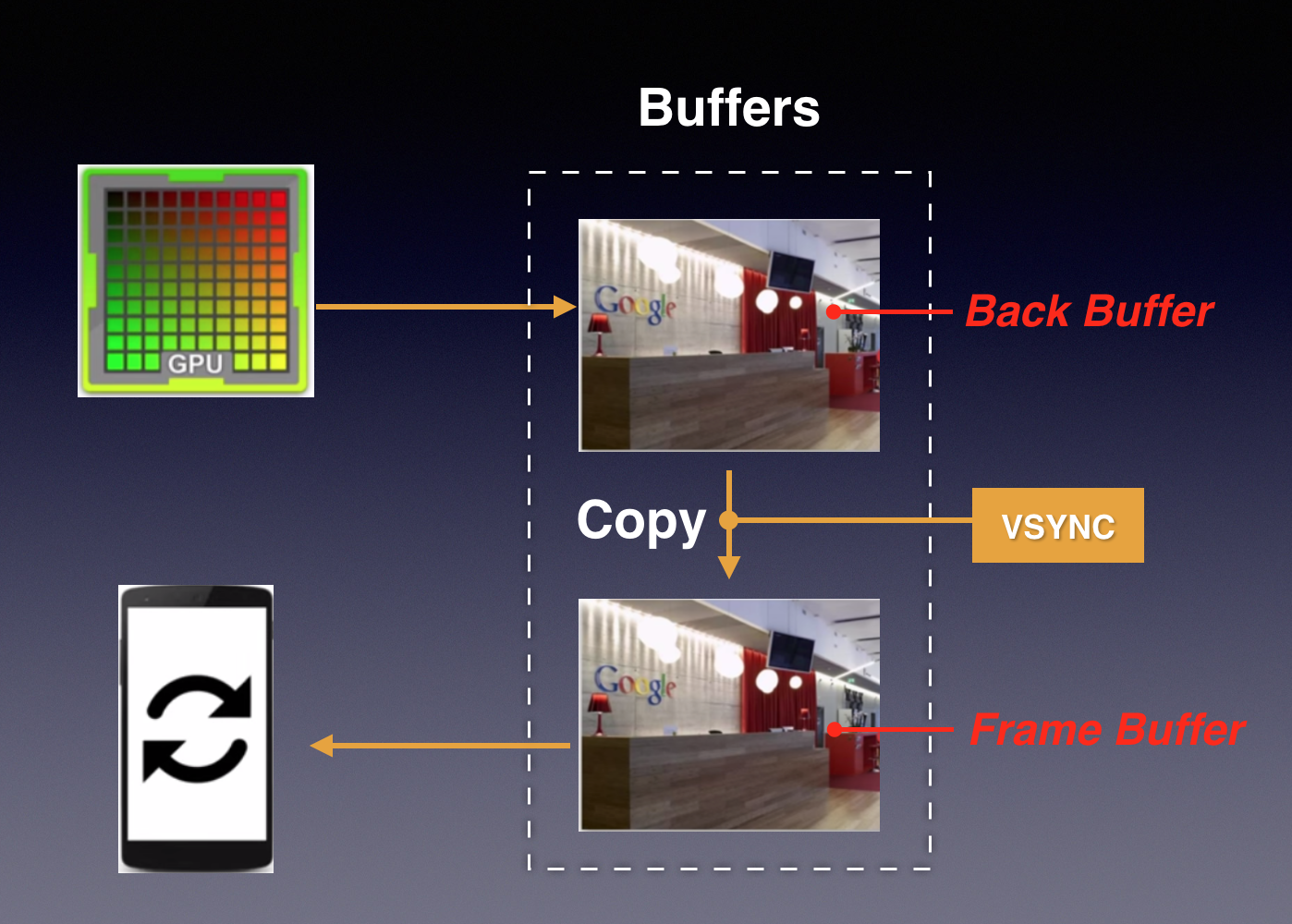 Buffers

GPU

Google

Back Buffer

Copy

VSYNC

Google

Frame Buffer